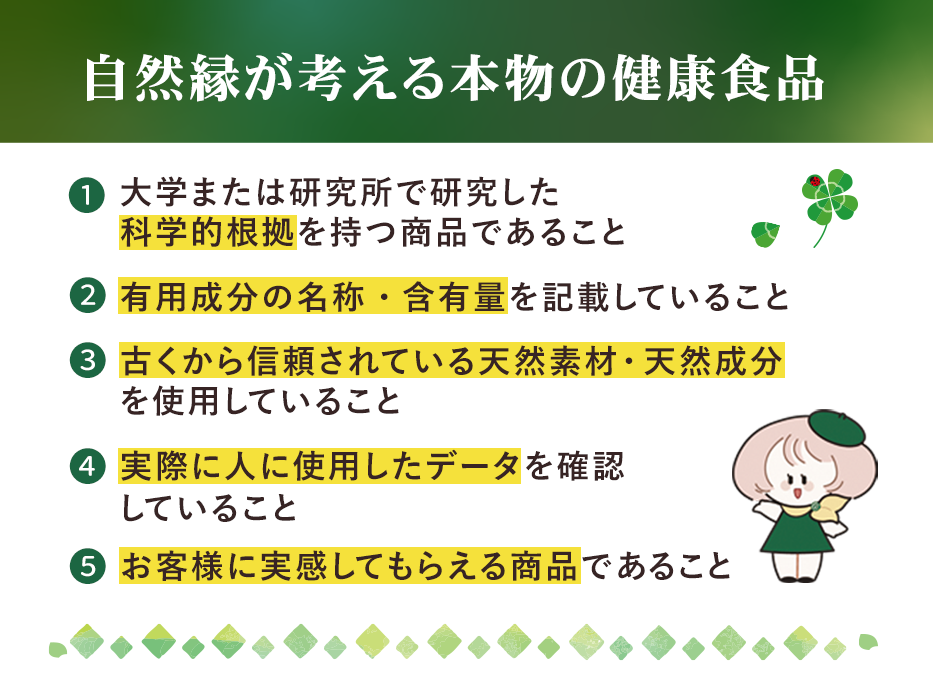 自然縁が考える本物の健康食品

1 大学または研究所で研究した科学的根拠を持つ商品であること

2 有用成分の名称・含有量を記載していること

3 古くから信頼されている天然素材・天然成分を使用していること

4 実際に人に使用したデータを確認していること

5 お客様に実感してもらえる商品であること